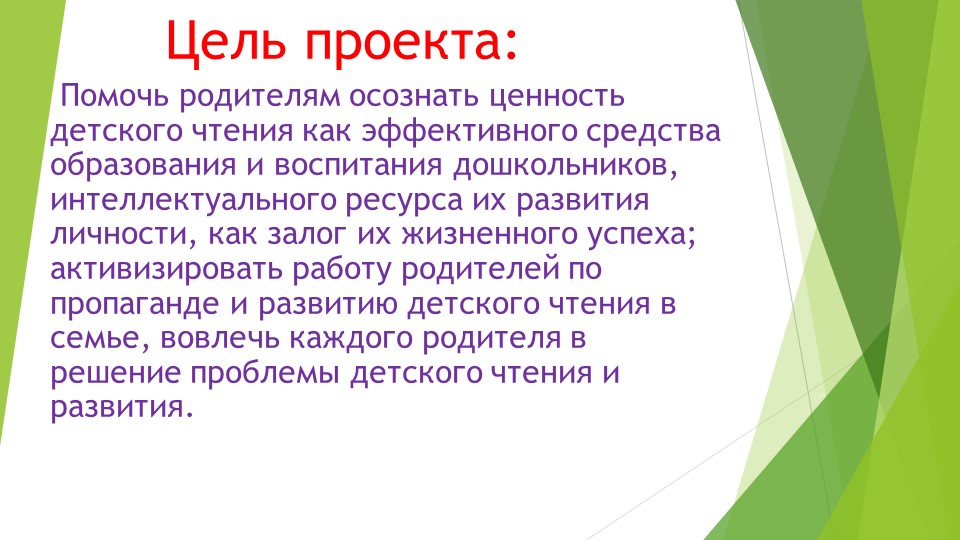 Цель проекта:

Помочь родителям осознать ценность детского чтения как эффективного средства образования и воспитания дошкольников, интеллектуального ресурса их развития личности, как залог их жизненного успеха; активизировать работу родителей по пропаганде и развитию детского чтения в семье, вовлечь каждого родителя в решение проблемы детского чтения и развития.